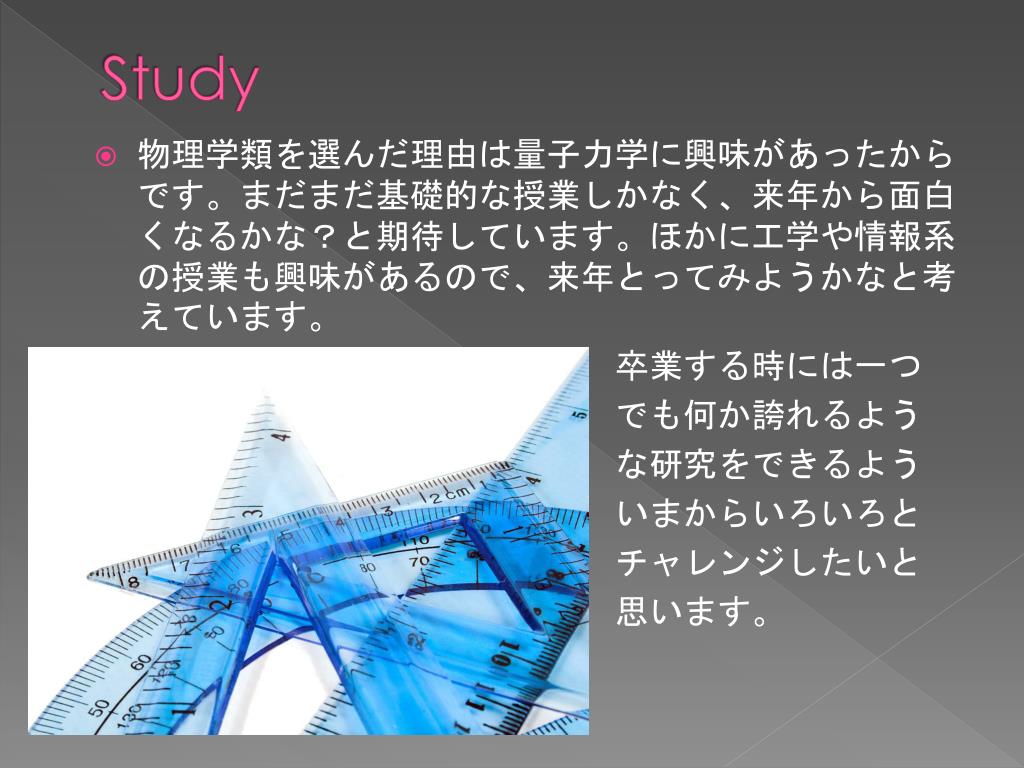 Study

物理学類を選んだ理由は量子力学に興味があったからです。まだまだ基礎的な授業しかなく、来年から面白くなるかな？と期待しています。ほかに工学や情報系の授業も興味があるので、来年とってみようかなと考えています。

卒業する時には一つでも何か誇れるような研究をできるよういまからいろいろとチャレンジしたいと思います。